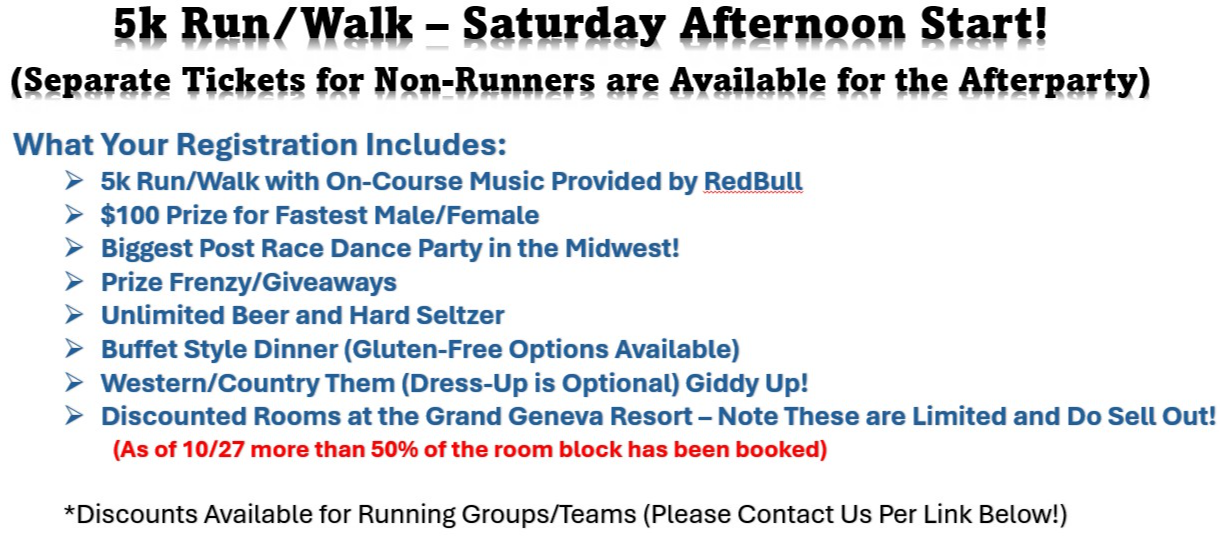 5k Run/Walk – Saturday Afternoon Start!
(Separate Tickets for Non-Runners are Available for the Afterparty)

What Your Registration Includes:
➢ 5k Run/Walk with On-Course Music Provided by RedBull
➢ $100 Prize for Fastest Male/Female
➢ Biggest Post Race Dance Party in the Midwest!
➢ Prize Frenzy/Giveaways
➢ Unlimited Beer and Hard Seltzer
➢ Buffet Style Dinner (Gluten-Free Options Available)
➢ Western/Country Them (Dress-Up is Optional) Giddy Up!
➢ Discounted Rooms at the Grand Geneva Resort – Note These are Limited and Do Sell Out!
(As of 10/27 more than 50% of the room block has been booked)

*Discounts Available for Running Groups/Teams (Please Contact Us Per Link Below!)